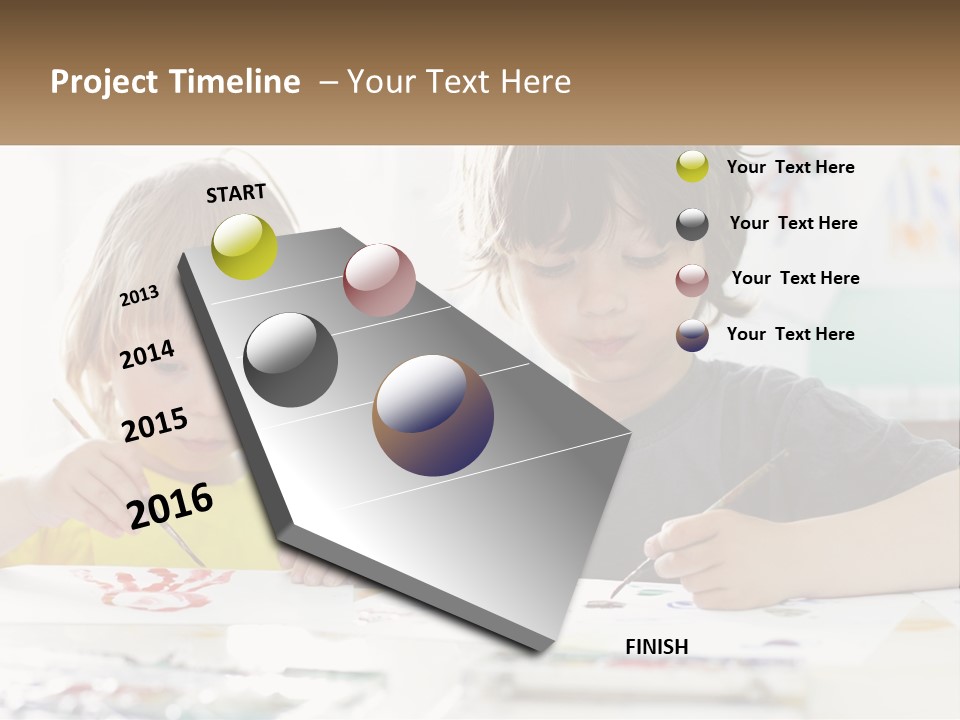 Project Timeline – Your Text Here

START

2013

2014

2015

2016

FINISH

Your Text Here

Your Text Here

Your Text Here

Your Text Here